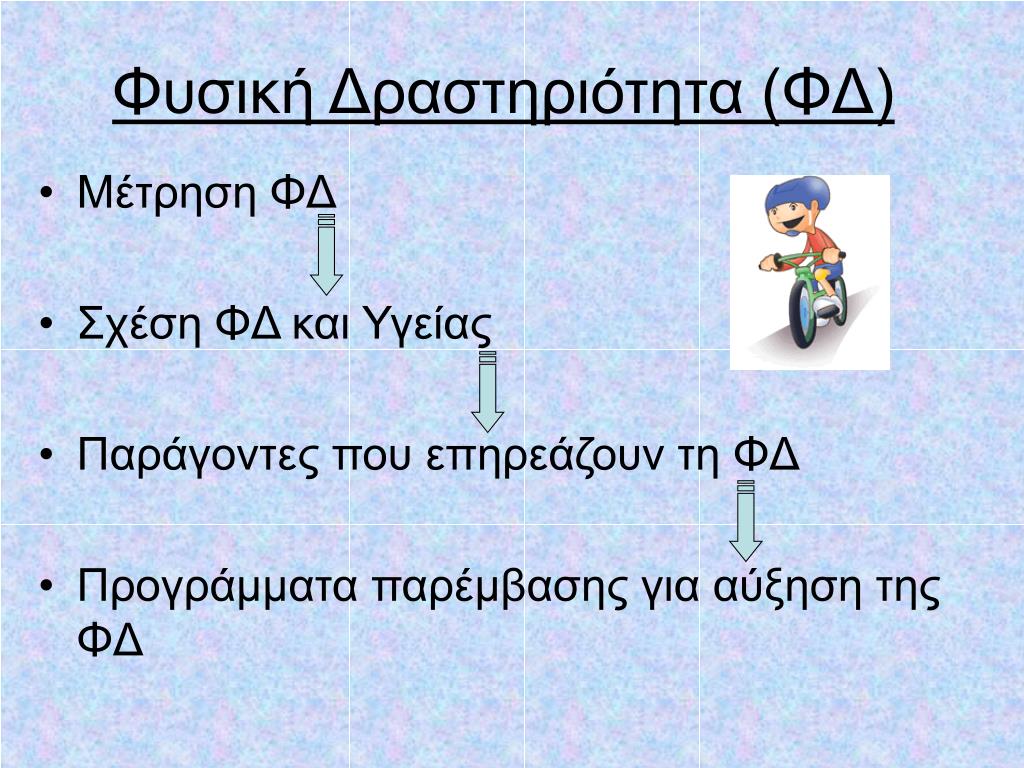 Φυσική Δραστηριότητα (ΦΔ)

• Μέτρηση ΦΔ

• Σχέση ΦΔ και Υγείας

• Παράγοντες που επηρεάζουν τη ΦΔ

• Προγράμματα παρέμβασης για αύξηση της ΦΔ